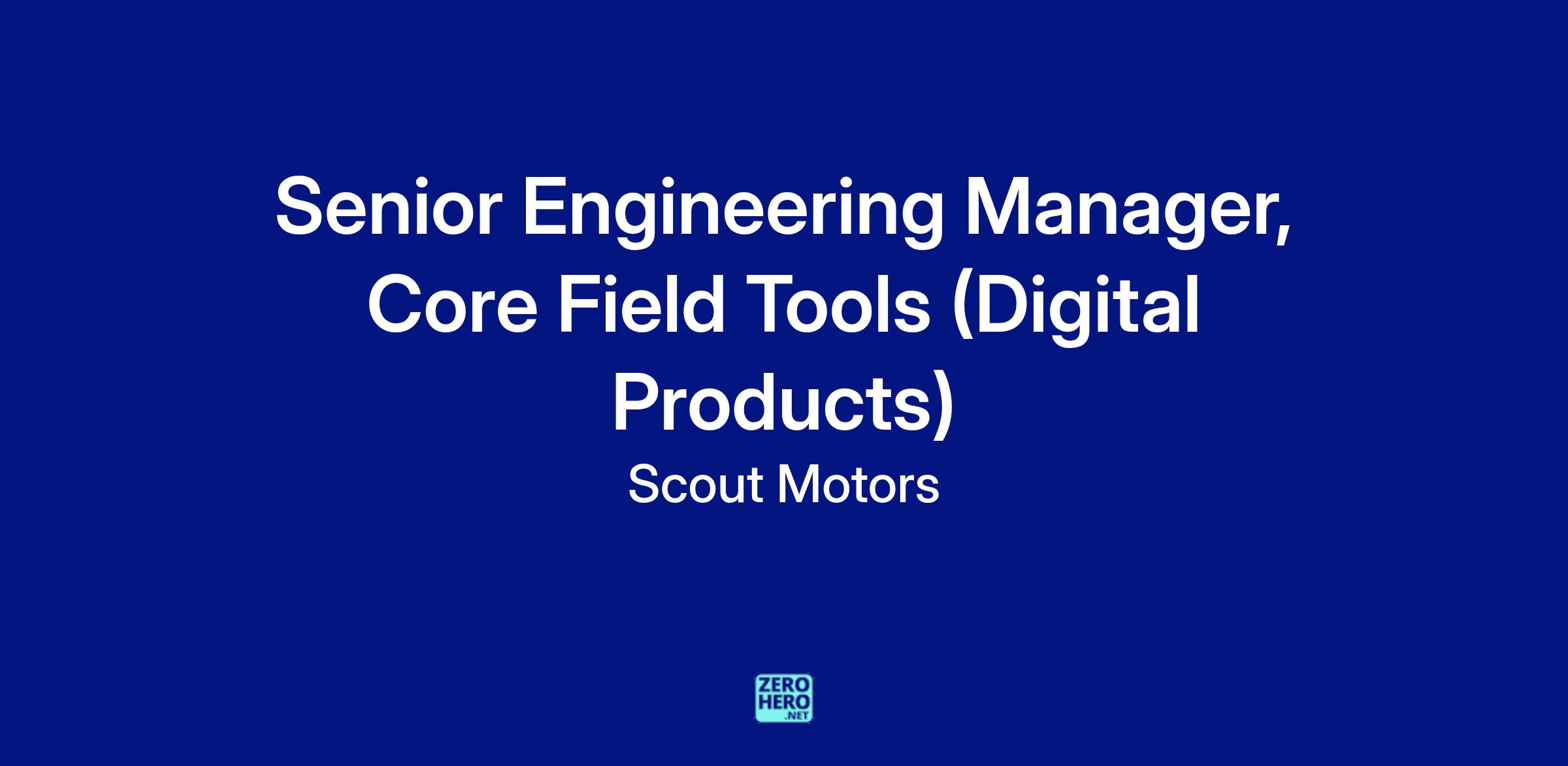 Senior Engineering Manager, Core Field Tools (Digital Products)

Scout Motors

ZERO
HERO
.NET